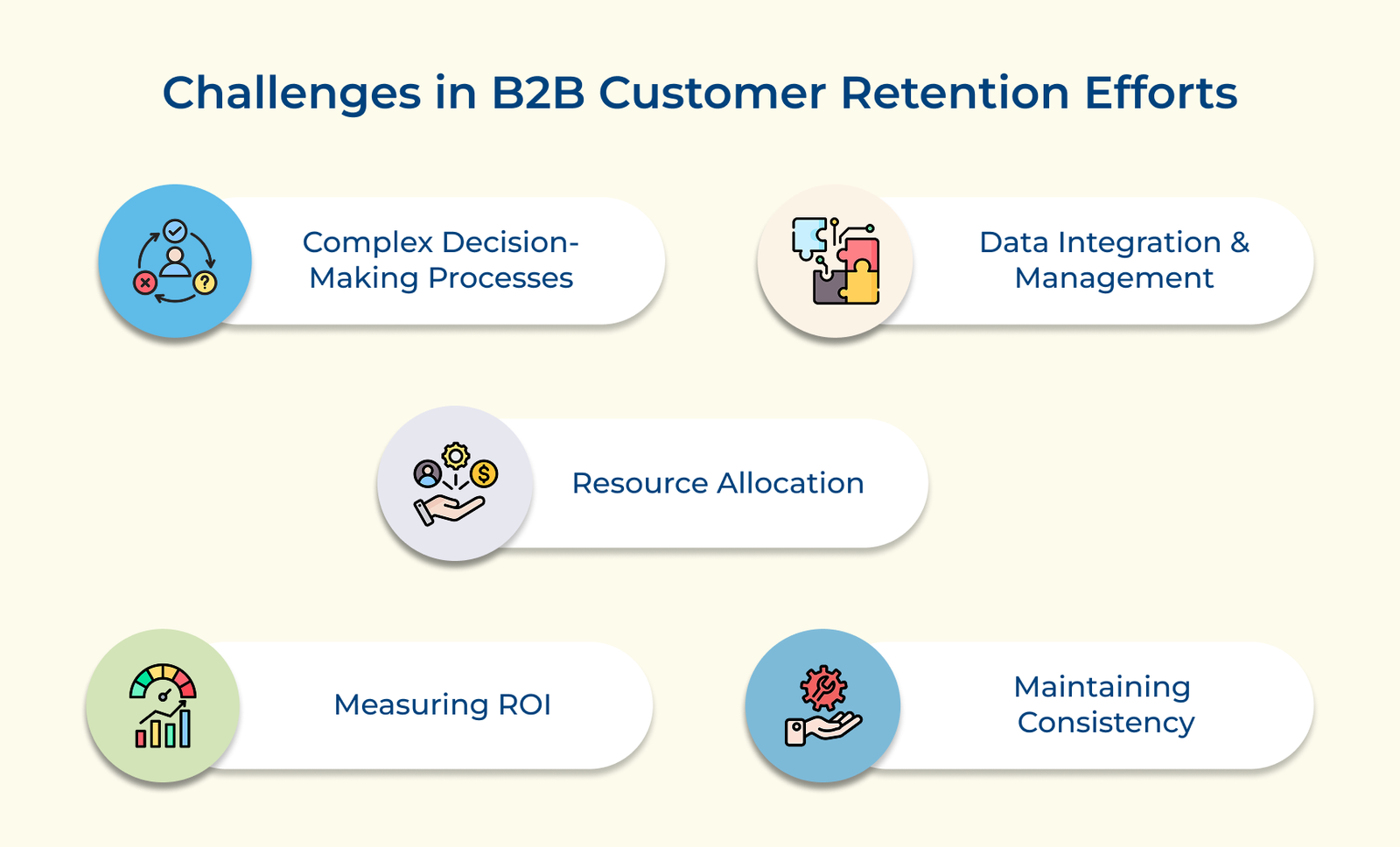 Challenges in B2B Customer Retention Efforts

Complex Decision-Making Processes

Data Integration & Management

Resource Allocation

Measuring ROI

Maintaining Consistency